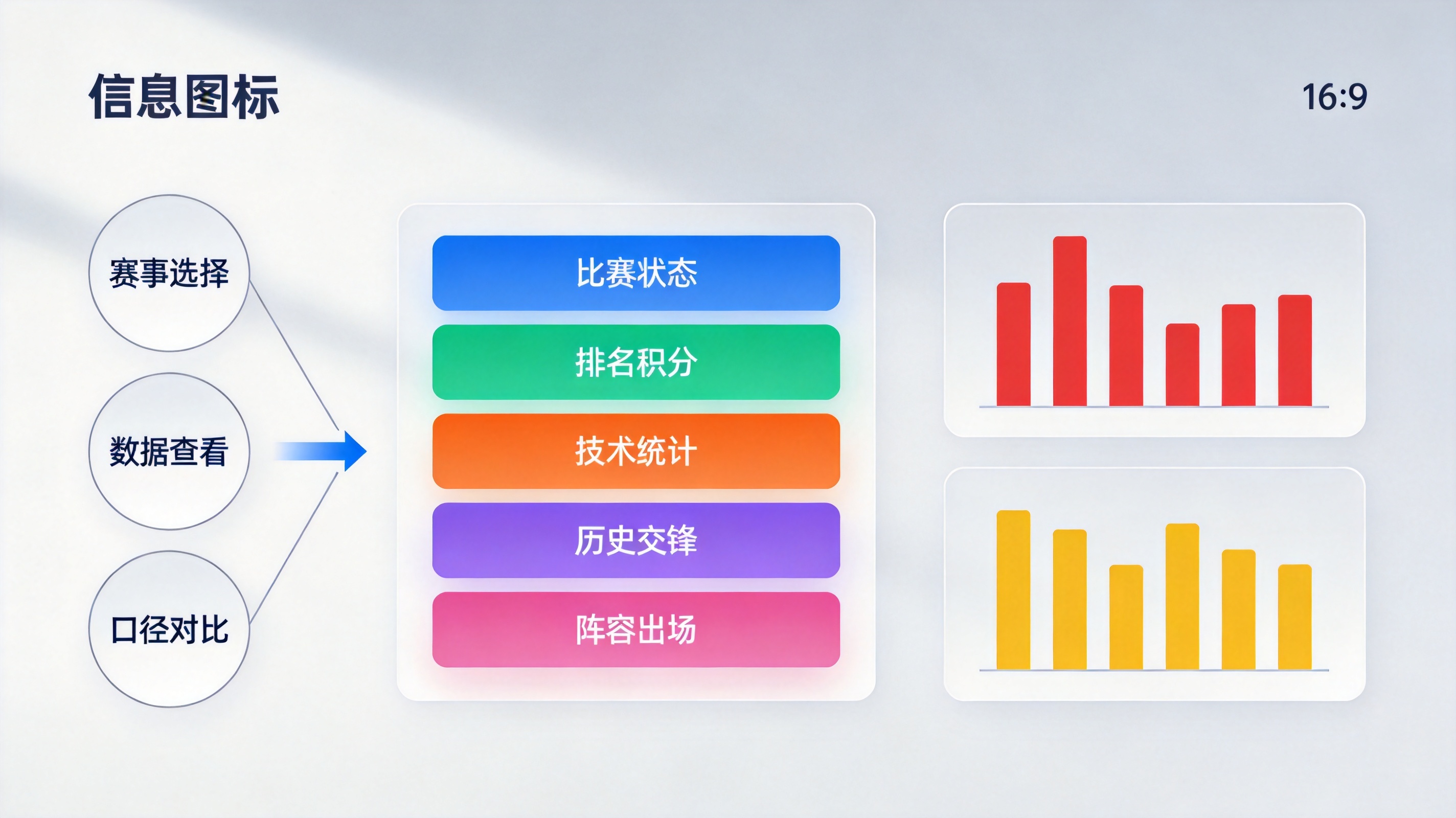 信息图标

16:9

赛事选择

数据查看

口径对比

比赛状态

排名积分

技术统计

历史交锋

阵容出场